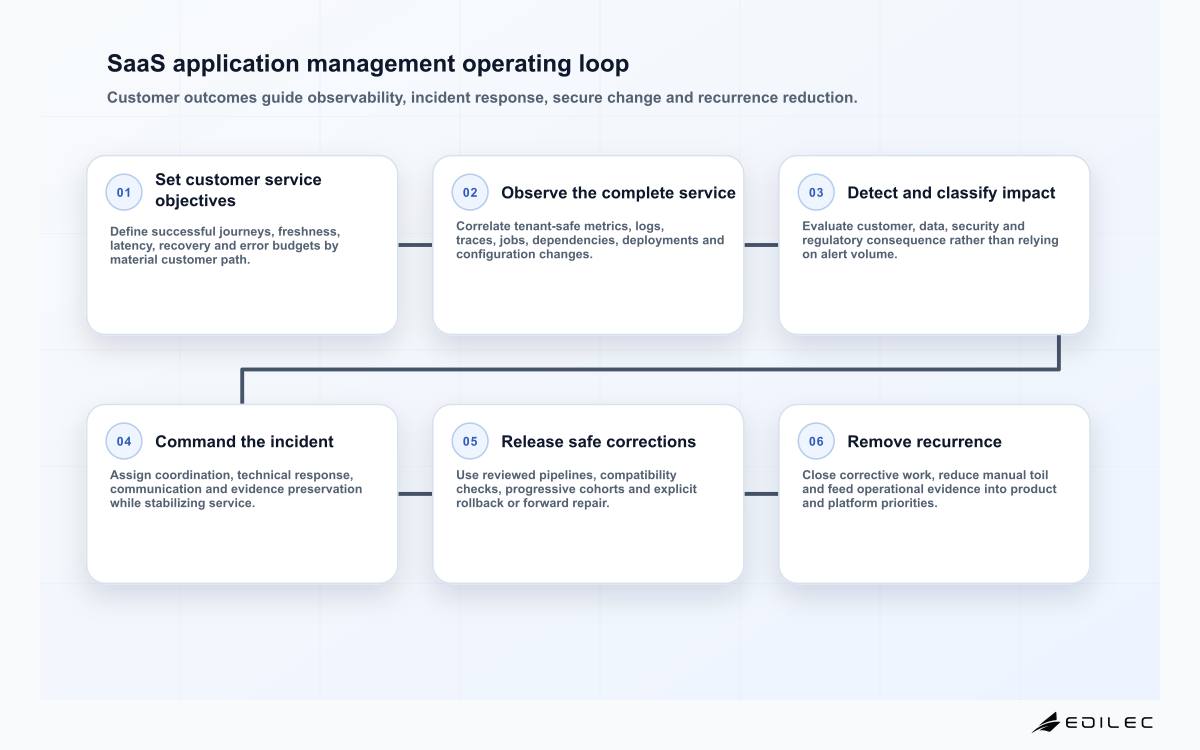 SaaS application management operating loop

Customer outcomes guide observability, incident response, secure change and recurrence reduction.

01 Set customer service objectives

Define successful journeys, freshness, latency, recovery and error budgets by material customer path.

02 Observe the complete service

Correlate tenant-safe metrics, logs, traces, jobs, dependencies, deployments and configuration changes.

03 Detect and classify impact

Evaluate customer, data, security and regulatory consequence rather than relying on alert volume.

04 Command the incident

Assign coordination, technical response, communication and evidence preservation while stabilizing service.

05 Release safe corrections

Use reviewed pipelines, compatibility checks, progressive cohorts and explicit rollback or forward repair.

06 Remove recurrence

Close corrective work, reduce manual toil and feed operational evidence into product and platform priorities.

EDILEC